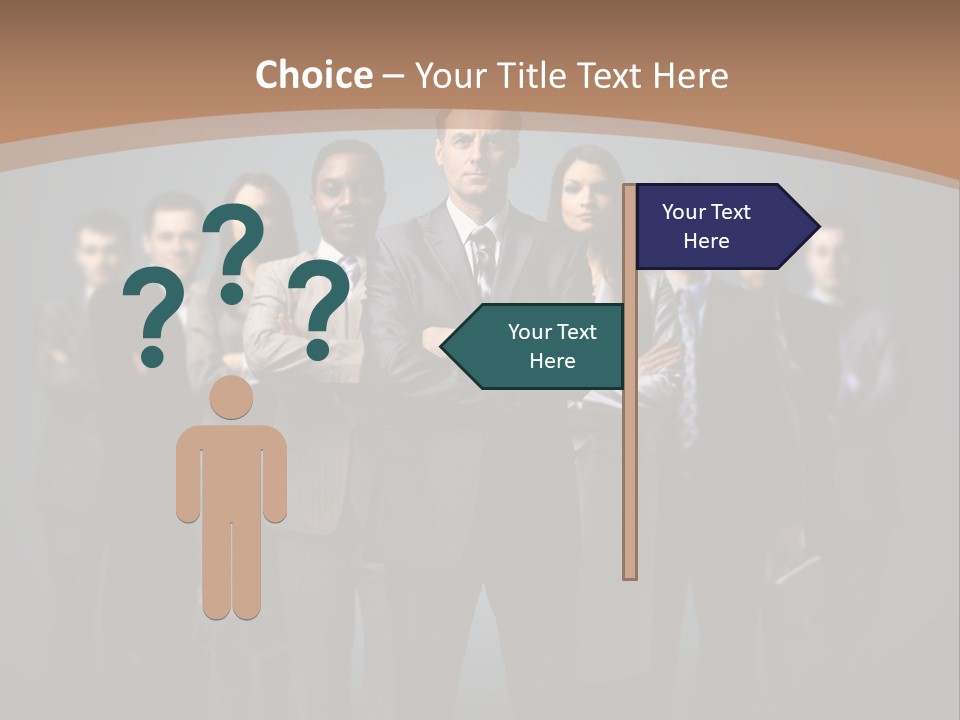 Choice – Your Title Text Here

? ? ?

Your Text Here

Your Text Here